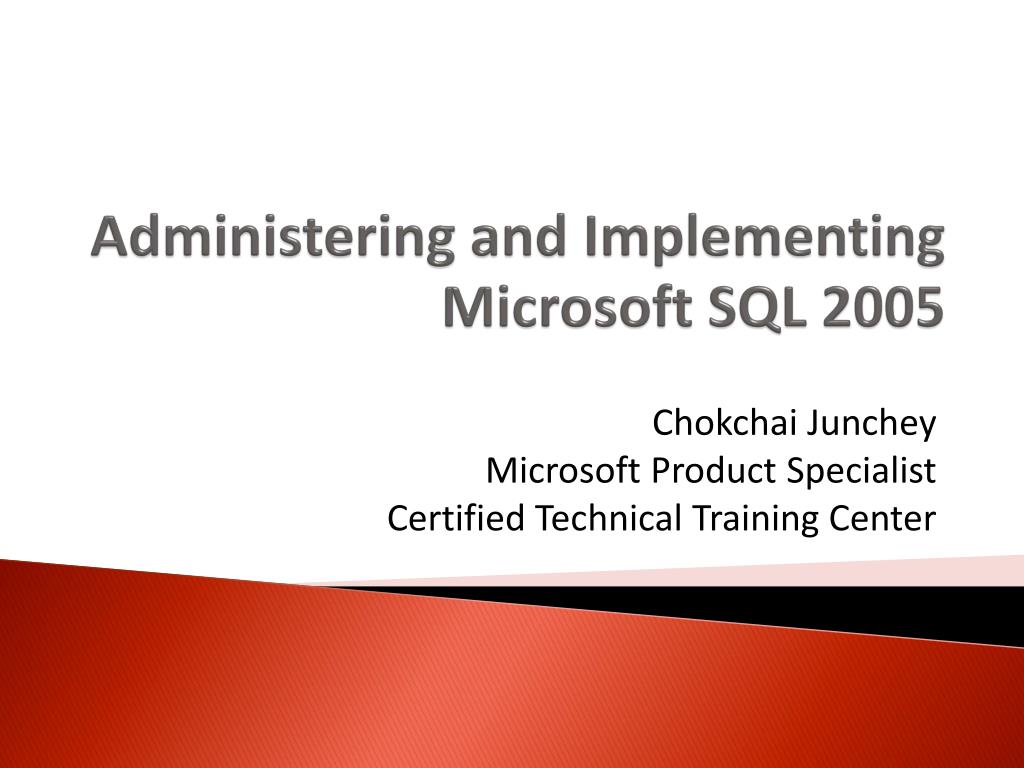 Administering and Implementing Microsoft SQL 2005

Chokchai Junchey
Microsoft Product Specialist
Certified Technical Training Center